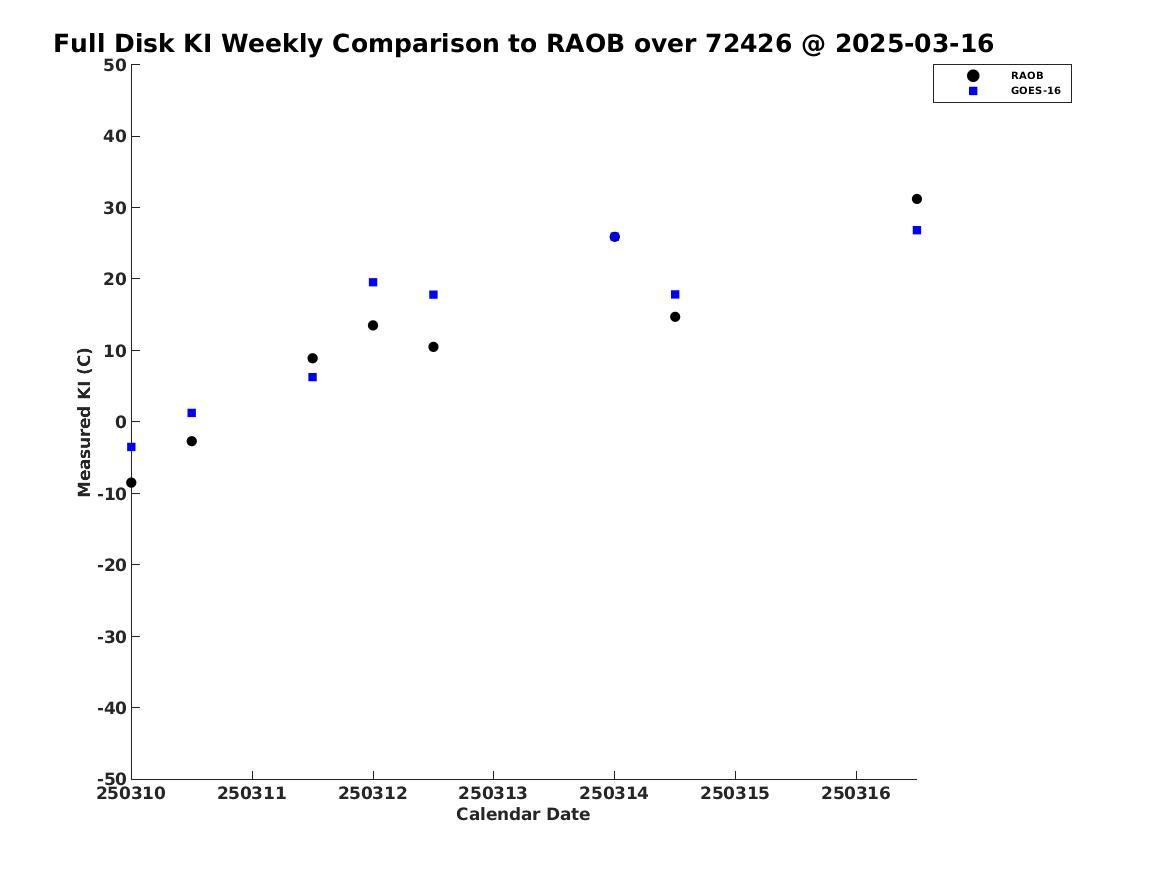 Full Disk KI Weekly Comparison to RAOB over 72426 @ 2025-03-16

RAOB
GOES-16

Measured KI (C)

50
40
30
20
10
0
-10
-20
-30
-40
-50

250310 250311 250312 250313 250314 250315 250316

Calendar Date